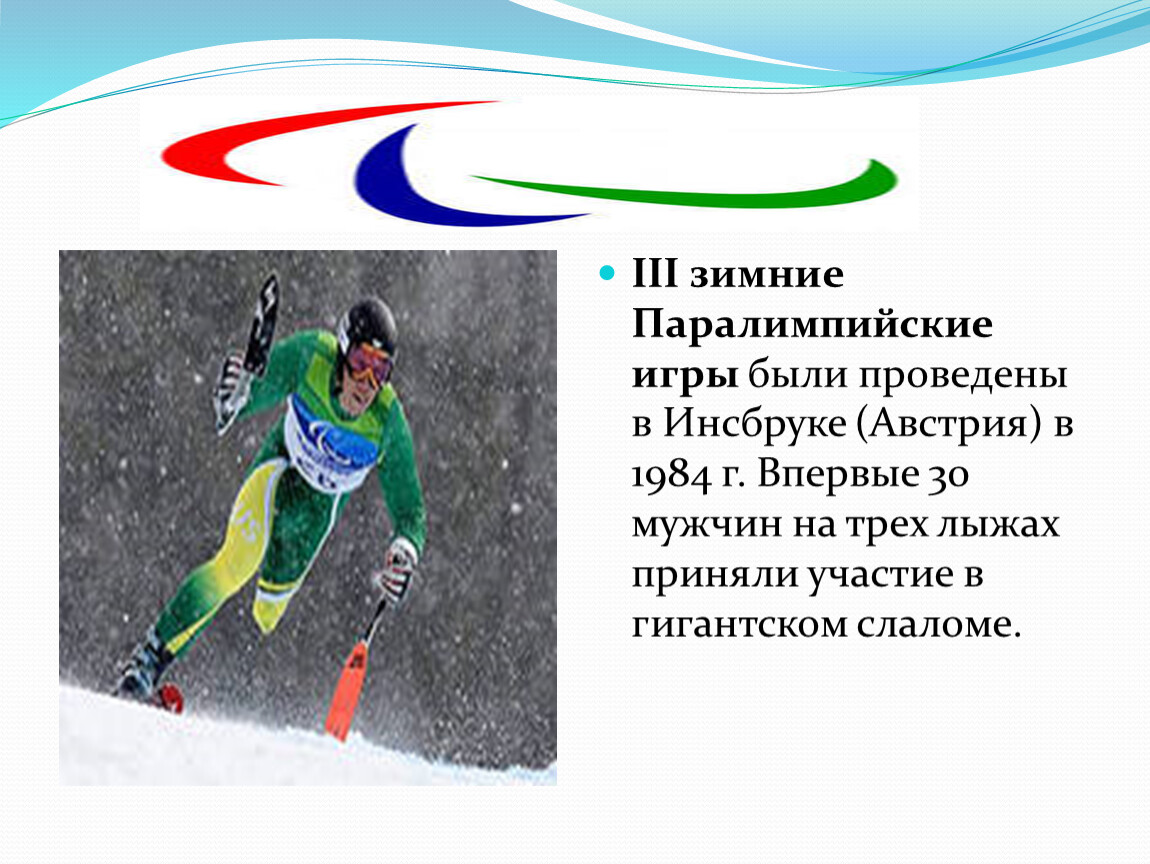 III зимние Паралимпийские игры были проведены в Инсбруке (Австрия) в 1984 г. Впервые 30 мужчин на трех лыжах приняли участие в гигантском слаломе.